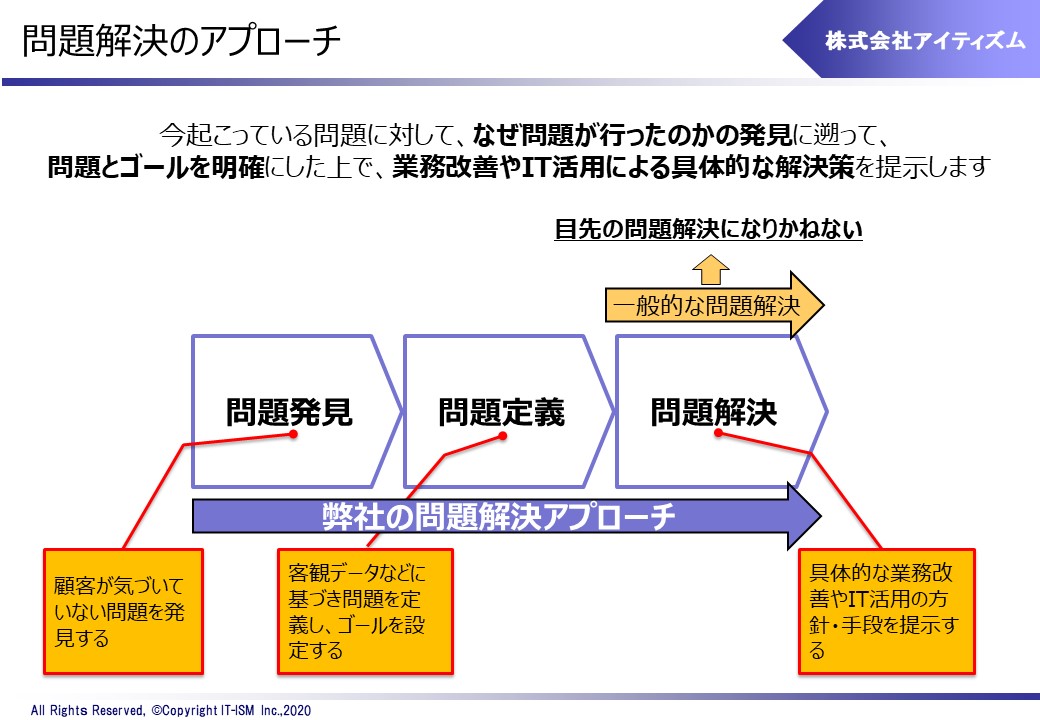 問題解決のアプローチ

株式会社アイティズム

今起こっている問題に対して、なぜ問題が行ったのかの発見に遡って、問題とゴールを明確にした上で、業務改善やIT活用による具体的な解決策を提示します

目先の問題解決になりかねない

一般的な問題解決

問題発見

問題定義

問題解決

弊社の問題解決アプローチ

顧客が気づいていない問題を発見する

客観データなどに基づき問題を定義し、ゴールを設定する

具体的な業務改善やIT活用の方針・手段を提示する

All Rights Reserved, ©Copyright IT-ISM Inc.,2020